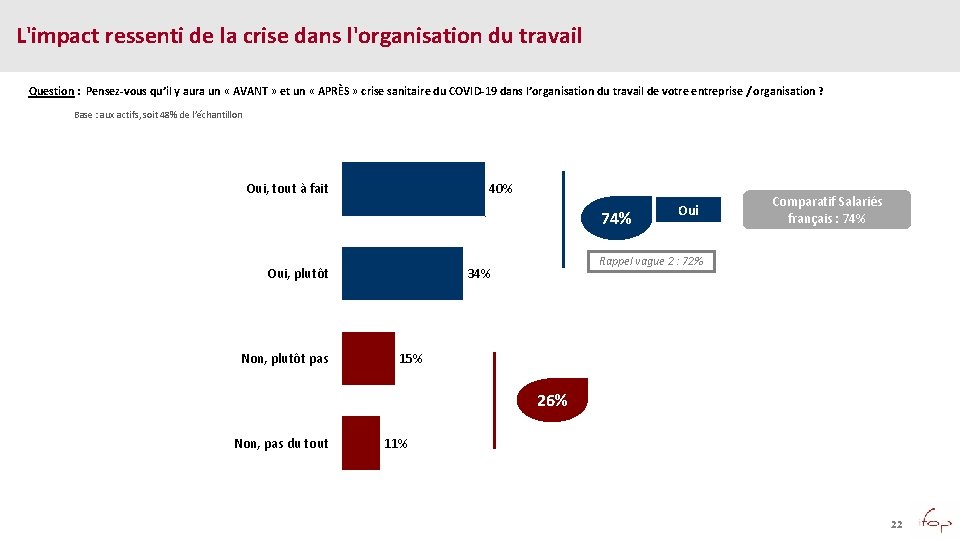 L'impact ressenti de la crise dans l'organisation du travail

Question : Pensez-vous qu'il y aura un « AVANT » et un « APRÈS » crise sanitaire du COVID-19 dans l'organisation du travail de votre entreprise / organisation ?

Base : aux actifs, soit 48% de l'échantillon

Oui, tout à fait 40%

Oui, plutôt 34%

Non, plutôt pas 15%

Non, pas du tout 11%

74% Oui

Rappel vague 2 : 72%

Comparatif Salariés français : 74%

26%

22

fop